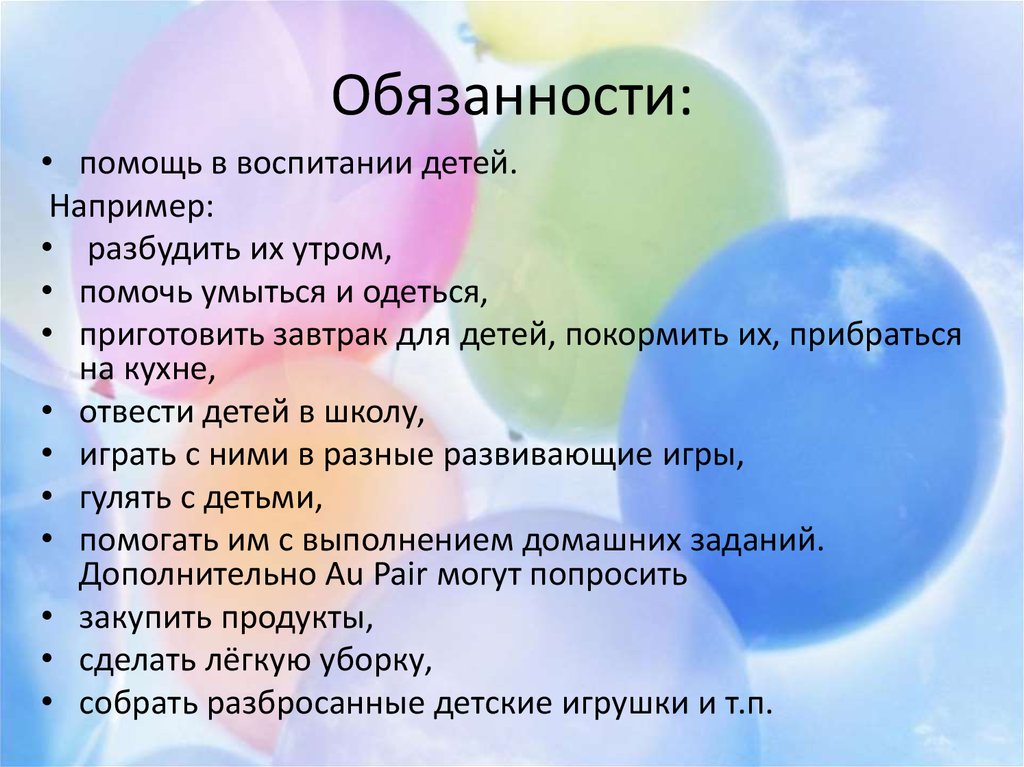 Обязанности:

• помощь в воспитании детей.

Например:

• разбудить их утром,
• помочь умыться и одеться,
• приготовить завтрак для детей, покормить их, прибраться на кухне,
• отвести детей в школу,
• играть с ними в разные развивающие игры,
• гулять с детьми,
• помогать им с выполнением домашних заданий. Дополнительно Au Pair могут попросить
• закупить продукты,
• сделать лёгкую уборку,
• собрать разбросанные детские игрушки и т.п.